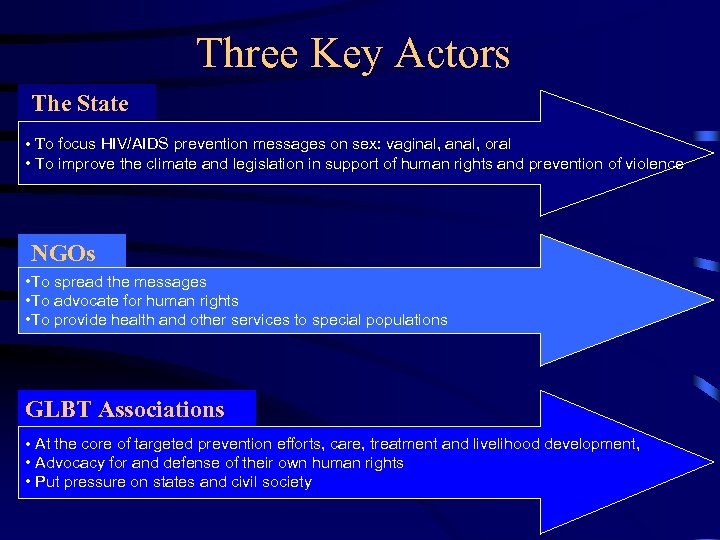 Three Key Actors

The State

• To focus HIV/AIDS prevention messages on sex: vaginal, anal, oral
• To improve the climate and legislation in support of human rights and prevention of violence

NGOs

•To spread the messages
•To advocate for human rights
•To provide health and other services to special populations

GLBT Associations

• At the core of targeted prevention efforts, care, treatment and livelihood development,
• Advocacy for and defense of their own human rights
• Put pressure on states and civil society